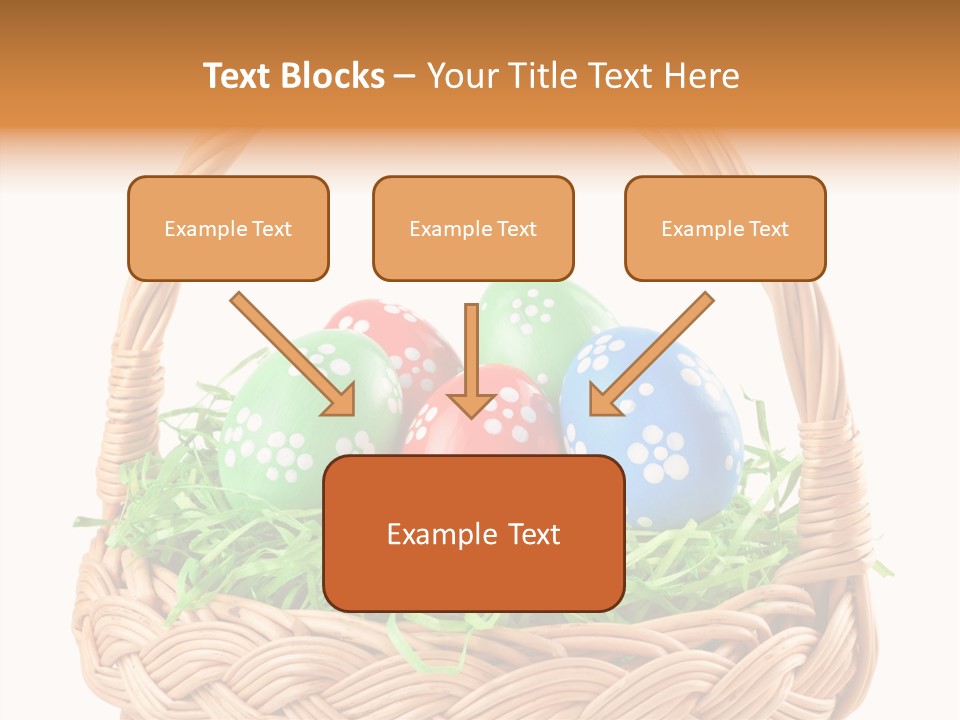 Text Blocks – Your Title Text Here

Example Text

Example Text

Example Text

Example Text